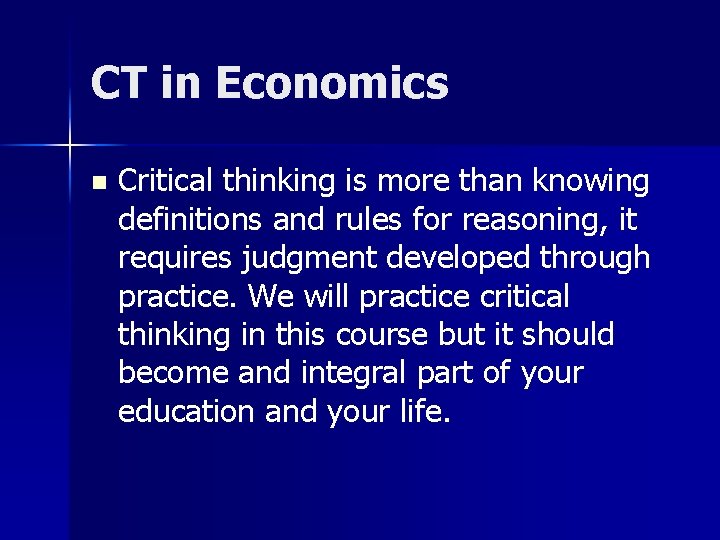 CT in Economics

Critical thinking is more than knowing definitions and rules for reasoning, it requires judgment developed through practice. We will practice critical thinking in this course but it should become and integral part of your education and your life.